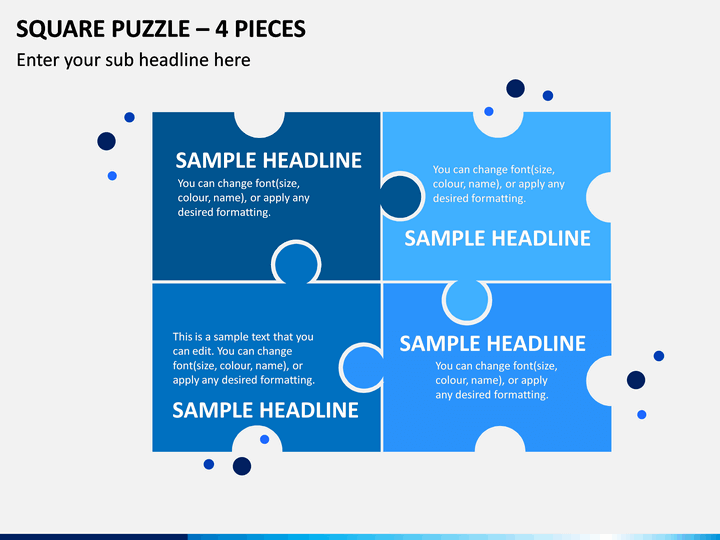 SQUARE PUZZLE – 4 PIECES

Enter your sub headline here

SAMPLE HEADLINE

You can change font(size, colour, name), or apply any desired formatting.

You can change font(size, colour, name), or apply any desired formatting.

SAMPLE HEADLINE

This is a sample text that you can edit. You can change font(size, colour, name), or apply any desired formatting.

SAMPLE HEADLINE

SAMPLE HEADLINE

You can change font(size, colour, name), or apply any desired formatting.